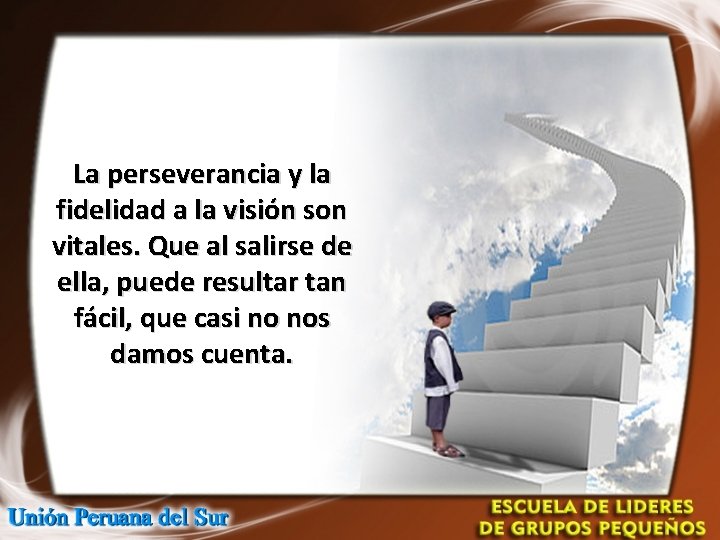 La perseverancia y la fidelidad a la visión son vitales. Que al salirse de ella, puede resultar tan fácil, que casi no nos damos cuenta.

Unión Peruana del Sur

ESCUELA DE LIDERES DE GRUPOS PEQUEÑOS